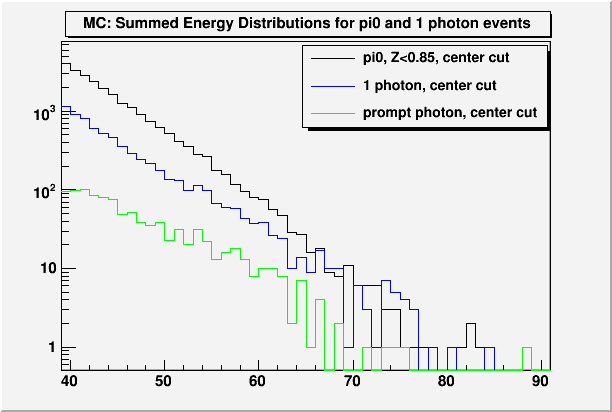 MC: Summed Energy Distributions for pi0 and 1 photon events

pi0, Z<0.85, center cut
1 photon, center cut
prompt photon, center cut

$10^3$
$10^2$
10
1

40
50
60
70
80
90